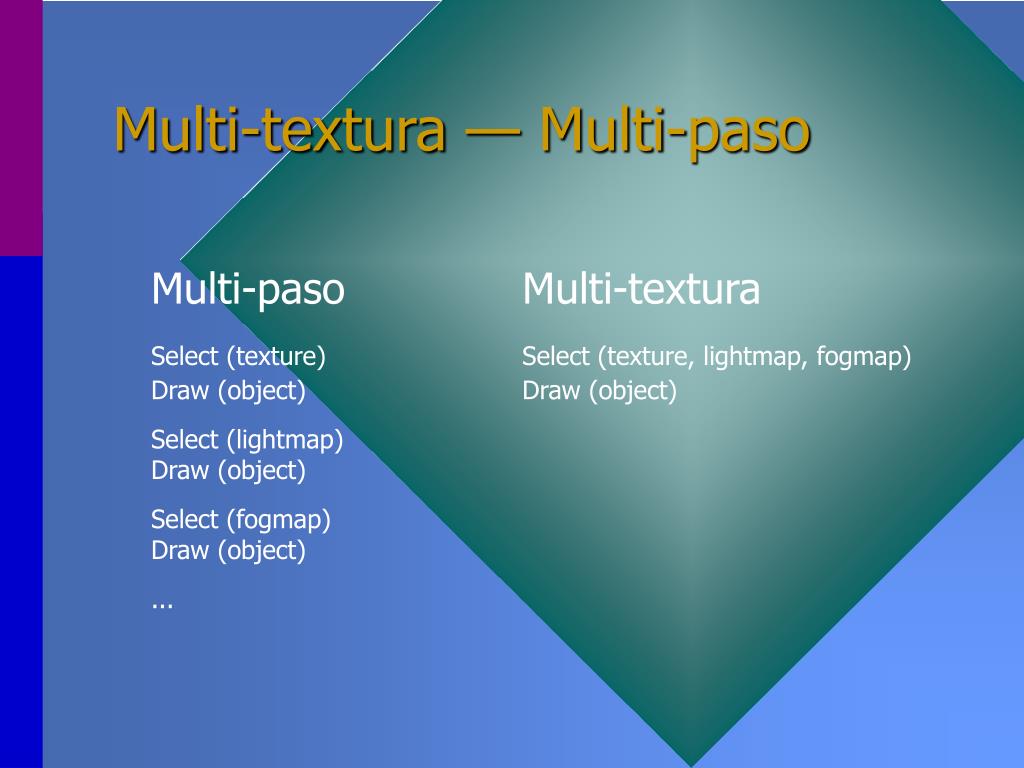 Multi-textura — Multi-paso

Multi-paso

Select (texture)
Draw (object)

Select (lightmap)
Draw (object)

Select (fogmap)
Draw (object)

...

Multi-textura

Select (texture, lightmap, fogmap)
Draw (object)